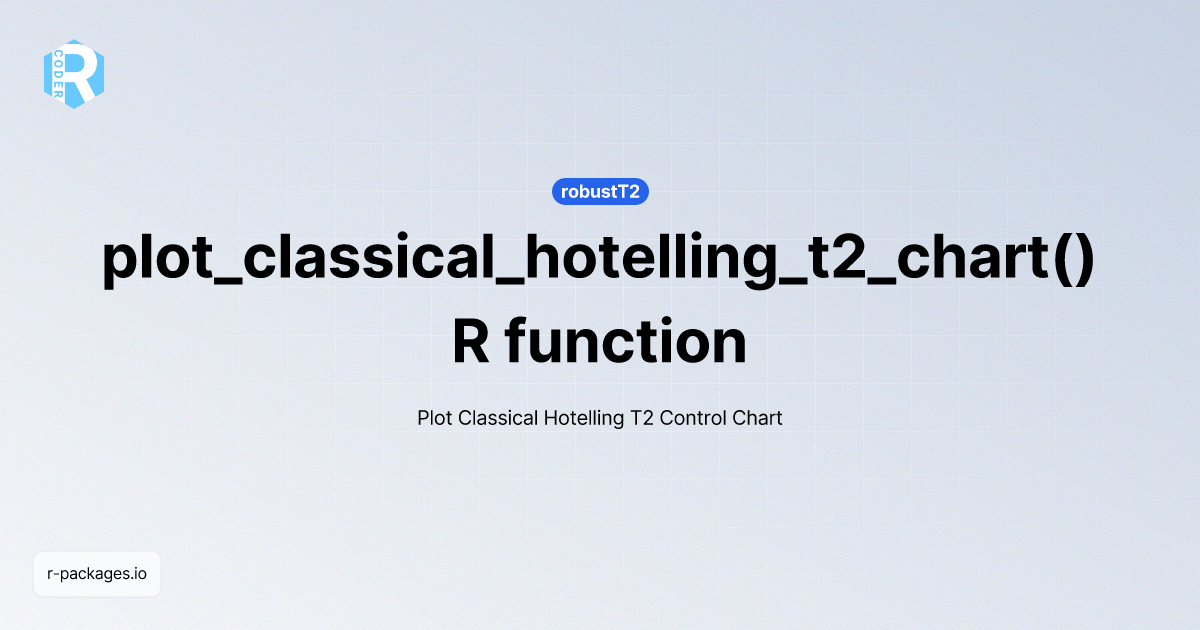 R
CODER

robustT2

plot_classical_hotelling_t2_chart()
R function

Plot Classical Hotelling T2 Control Chart

r-packages.io